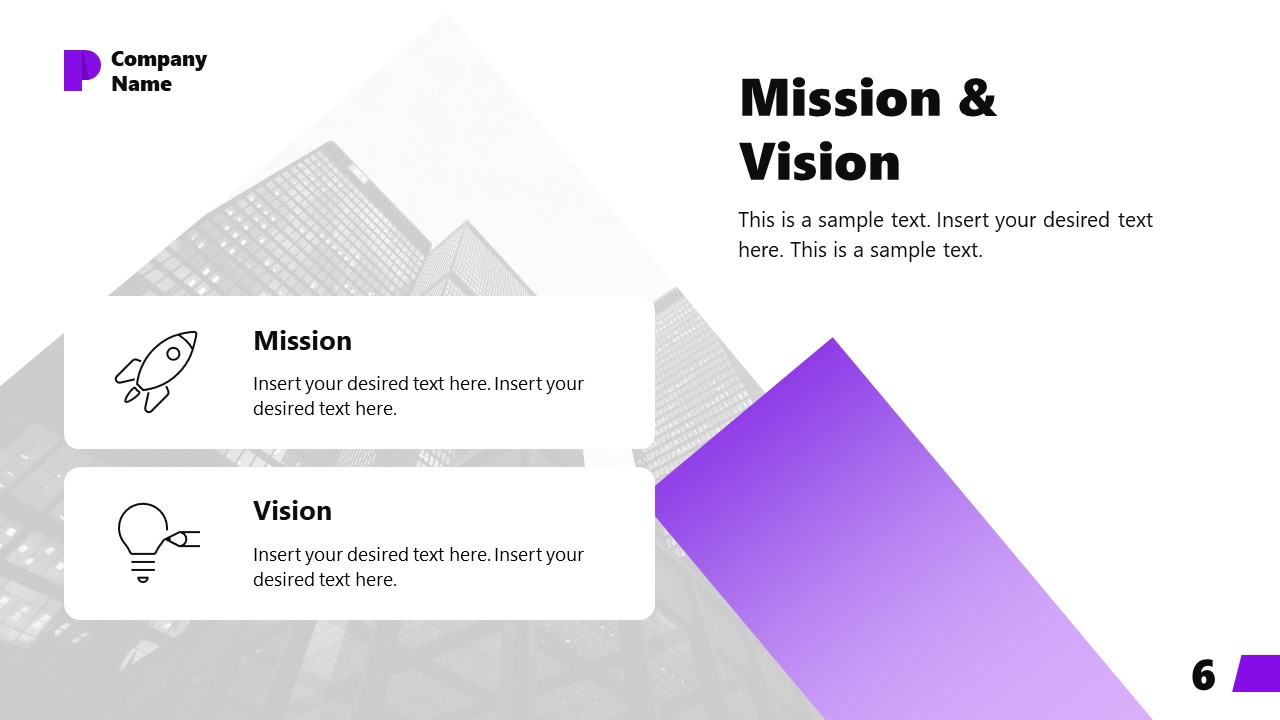 Company Name

Mission & Vision

This is a sample text. Insert your desired text here. This is a sample text.

Mission

Insert your desired text here. Insert your desired text here.

Vision

Insert your desired text here. Insert your desired text here.

6